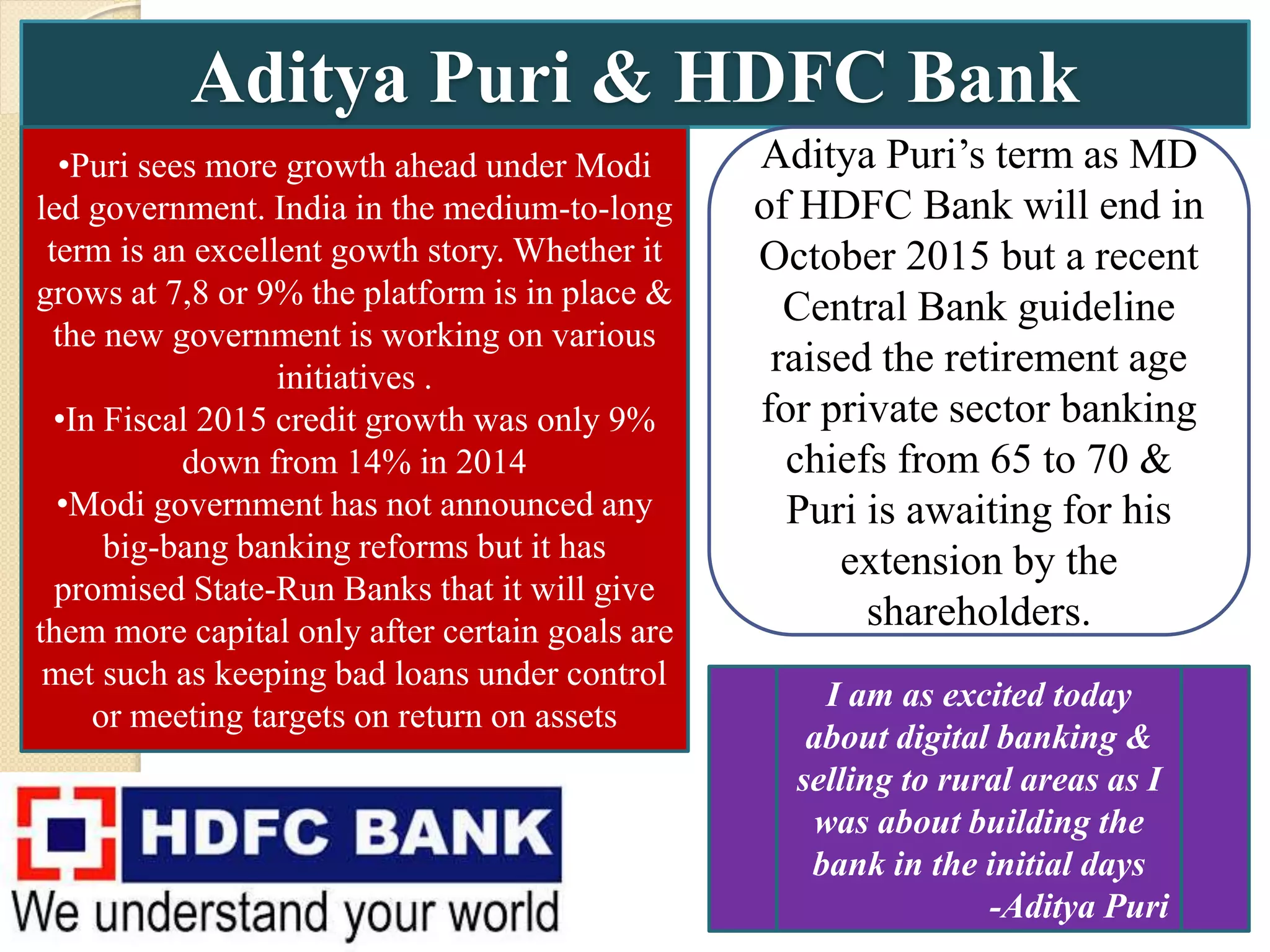 Aditya Puri & HDFC Bank

•Puri sees more growth ahead under Modi led government. India in the medium-to-long term is an excellent gowth story. Whether it grows at 7,8 or 9% the platform is in place & the new government is working on various initiatives .
•In Fiscal 2015 credit growth was only 9% down from 14% in 2014
•Modi government has not announced any big-bang banking reforms but it has promised State-Run Banks that it will give them more capital only after certain goals are met such as keeping bad loans under control or meeting targets on return on assets

Aditya Puri's term as MD of HDFC Bank will end in October 2015 but a recent Central Bank guideline raised the retirement age for private sector banking chiefs from 65 to 70 & Puri is awaiting for his extension by the shareholders.

I am as excited today about digital banking & selling to rural areas as I was about building the bank in the initial days
-Aditya Puri

HDFC BANK
We understand your world